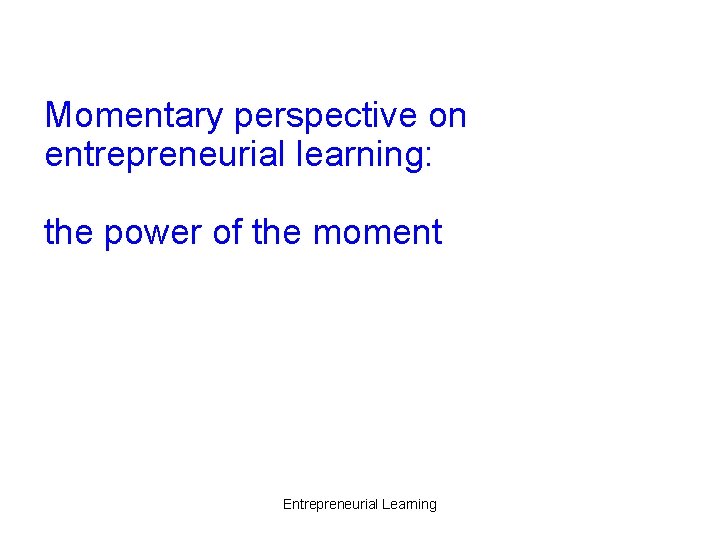 Momentary perspective on entrepreneurial learning:

the power of the moment

Entrepreneurial Learning